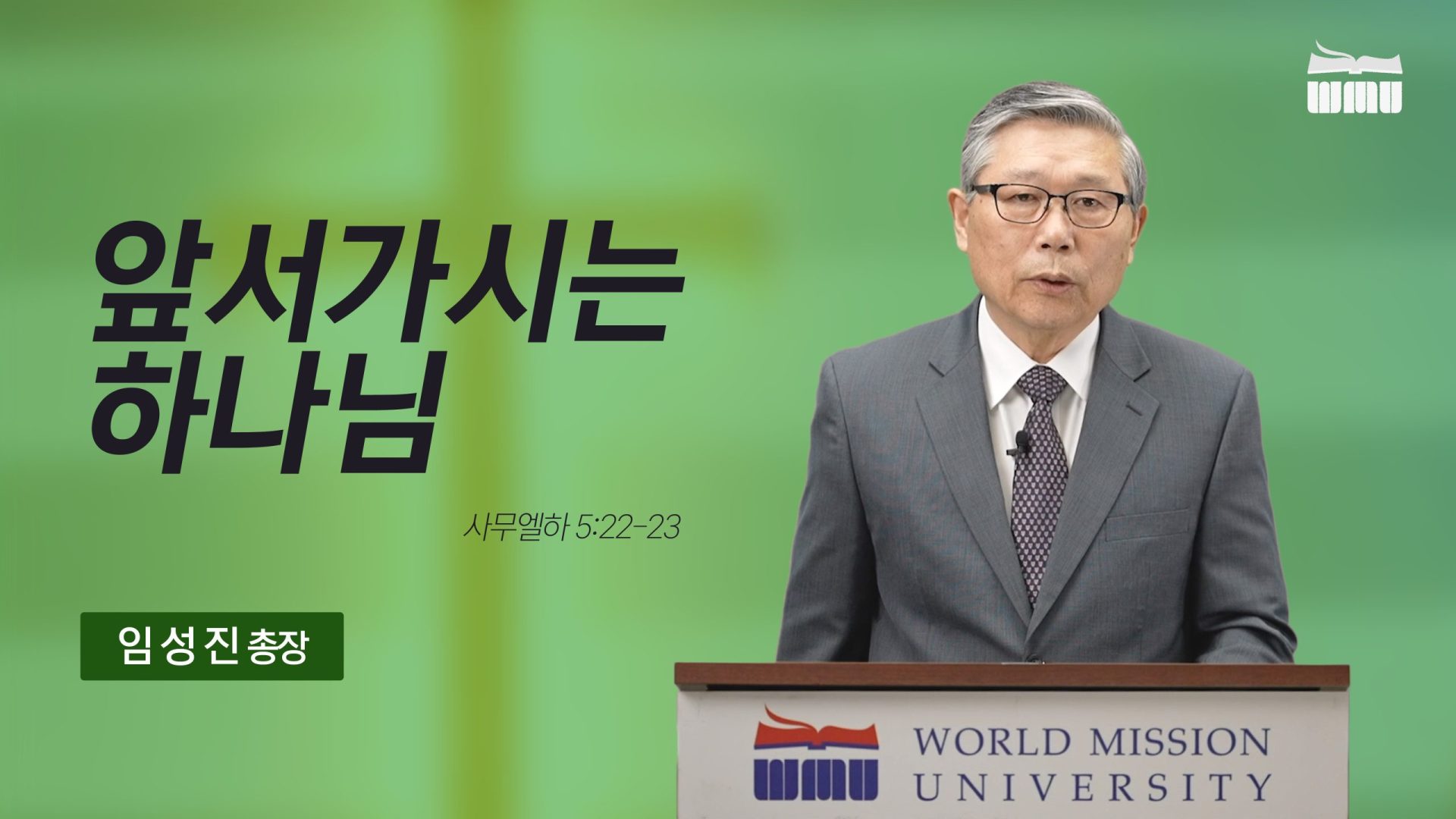 WMU

앞서가시는 하나님

사무엘하 5:22-23

임 성 진 총장

WMU

WORLD MISSION UNIVERSITY